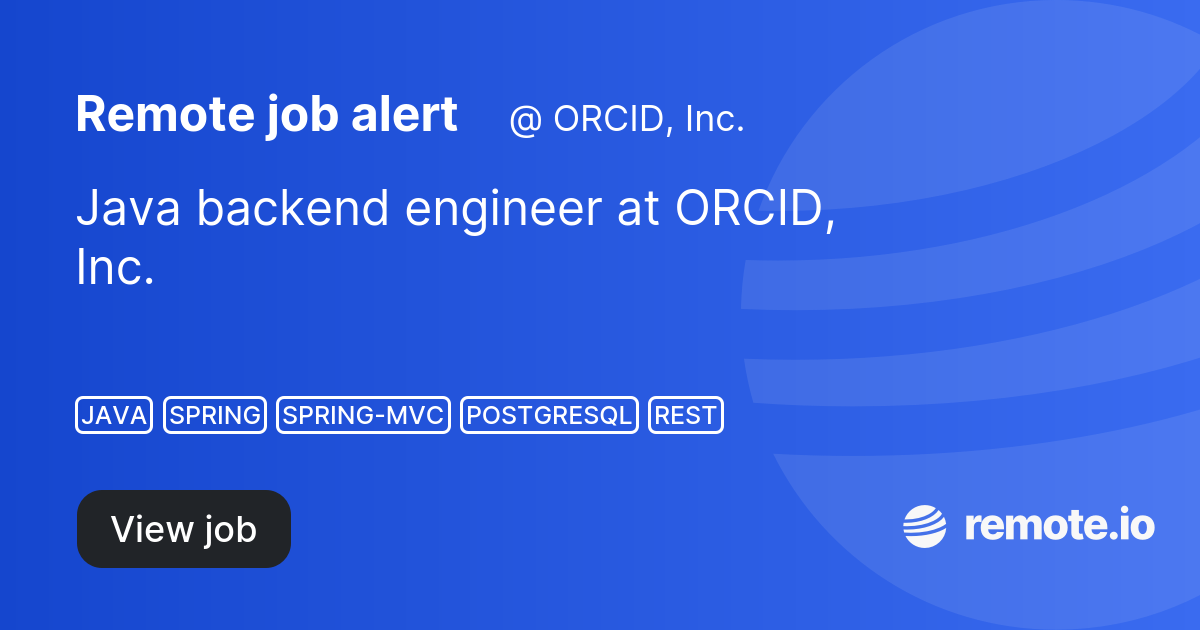 Remote job alert @ ORCID, Inc.

Java backend engineer at ORCID, Inc.

JAVA SPRING SPRING-MVC POSTGRESQL REST

View job

remote.io